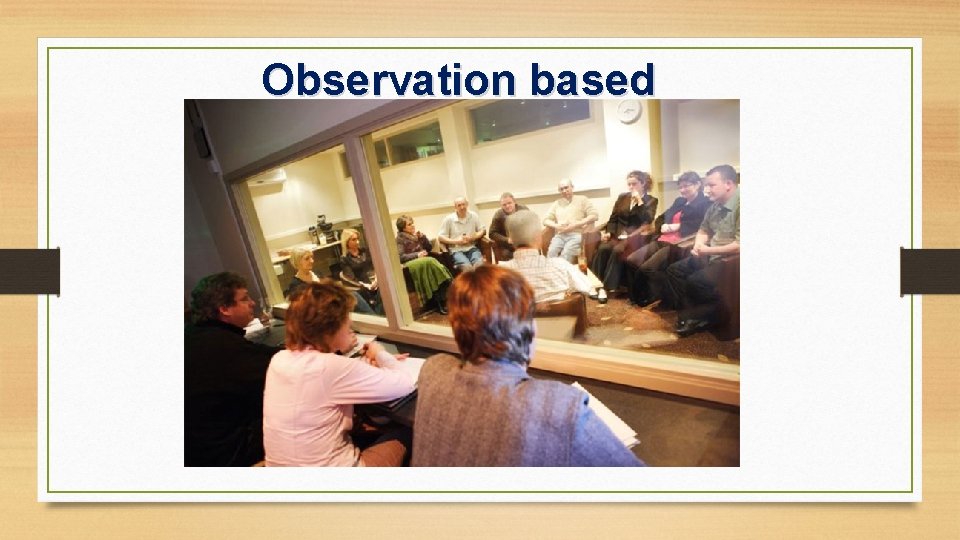 Observation based